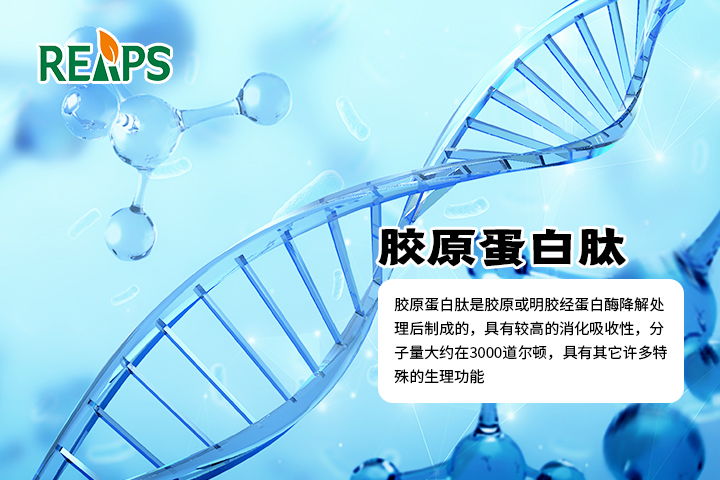 REAPS

胶原蛋白肽

胶原蛋白肽是胶原或明胶经蛋白酶降解处理后制成的，具有较高的消化吸收性，分子量大约在3000道尔顿，具有其它许多特殊的生理功能